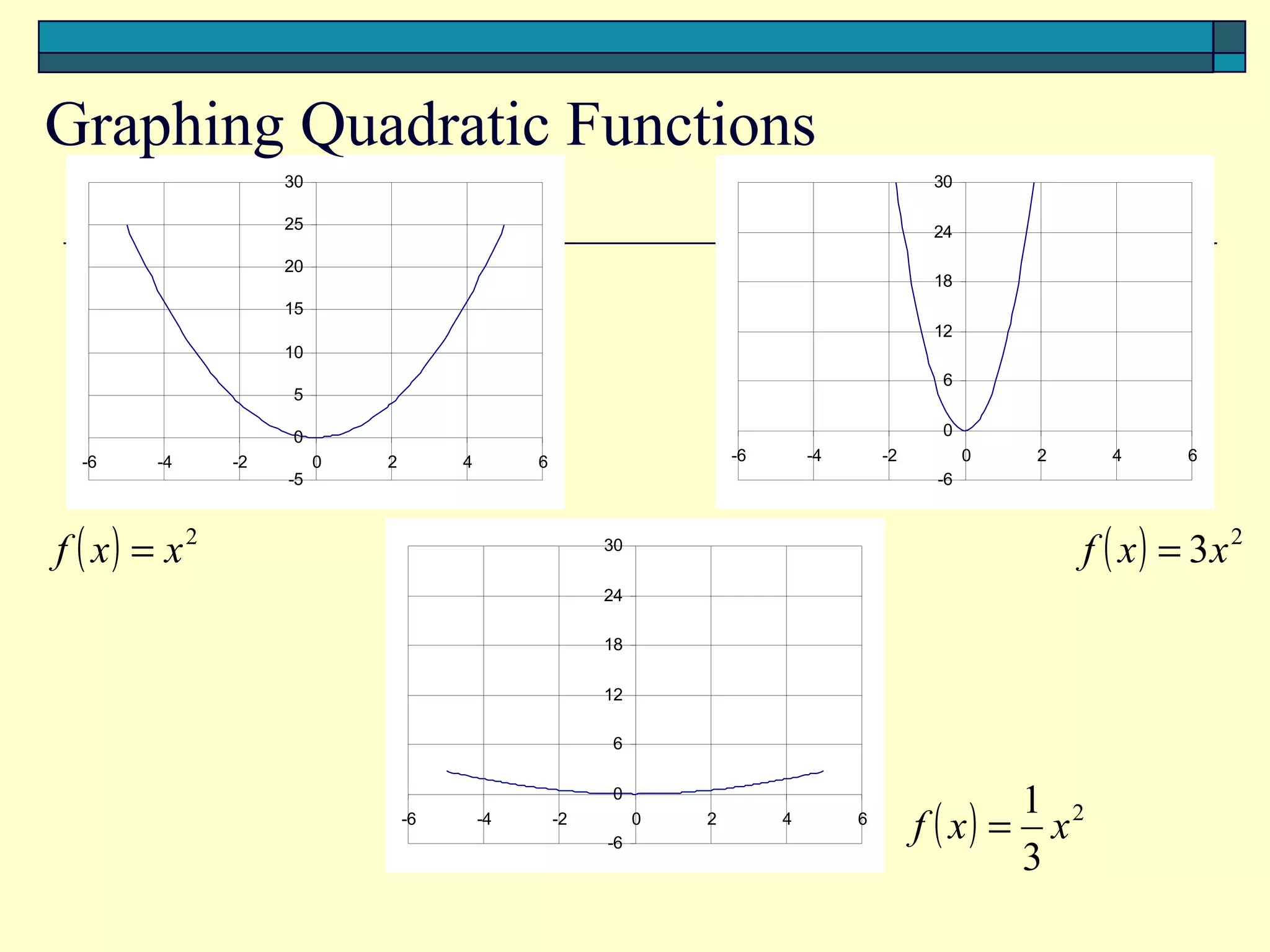 Graphing Quadratic Functions

30
25
20
15
10
5
0
-5
-6 -4 -2 0 2 4 6

30
24
18
12
6
0
-6
-6 -4 -2 0 2 4 6

$f(x) = x^2$

$f(x) = 3x^2$

30
24
18
12
6
0
-6
-6 -4 -2 0 2 4 6

$f(x) = \frac{1}{3}x^2$